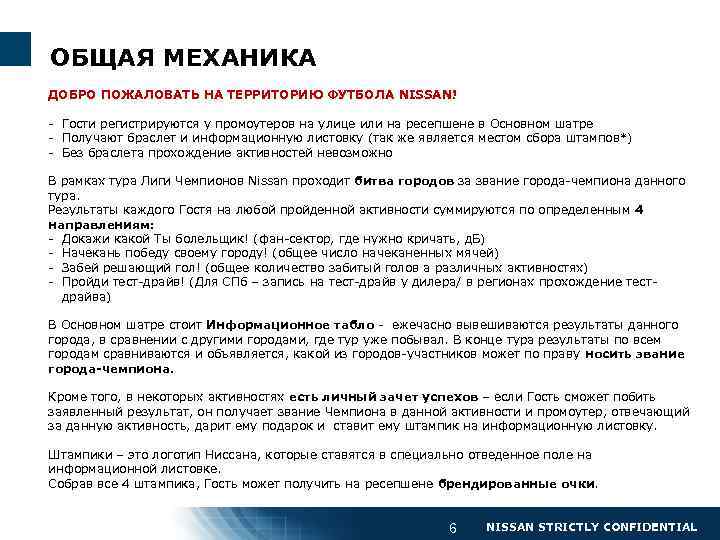 ОБЩАЯ МЕХАНИКА

ДОБРО ПОЖАЛОВАТЬ НА ТЕРРИТОРИЮ ФУТБОЛА NISSAN!

- Гости регистрируются у промоутеров на улице или на ресепшене в Основном шатре
- Получают браслет и информационную листовку (так же является местом сбора штампов*)
- Без браслета прохождение активностей невозможно

В рамках тура Лиги Чемпионов Nissan проходит битва городов за звание города-чемпиона данного тура.
Результаты каждого Гостя на любой пройденной активности суммируются по определенным 4 направлениям:
- Докажи какой Ты болельщик! (фан-сектор, где нужно кричать, дБ)
- Начекань победу своему городу! (общее число начеканенных мячей)
- Забей решающий гол! (общее количество забитый голов в различных активностях)
- Пройди тест-драйв! (Для СПб – запись на тест-драйв у дилера/ в регионах прохождение тест-драйва)

В Основном шатре стоит Информационное табло - ежечасно вывешиваются результаты данного города, в сравнении с другими городами, где тур уже побывал. В конце тура результаты по всем городам сравниваются и объявляется, какой из городов-участников может по праву носить звание города-чемпиона.

Кроме того, в некоторых активностях есть личный зачет успехов – если Гость сможет побить заявленный результат, он получает звание Чемпиона в данной активности и промоутер, отвечающий за данную активность, дарит ему подарок и ставит ему штампик на информационную листовку.

Штампики – это логотип Ниссана, которые ставятся в специально отведенное поле на информационной листовке.
Собрав все 4 штампика, Гость может получить на ресепшене брендированные очки.

6 NISSAN STRICTLY CONFIDENTIAL